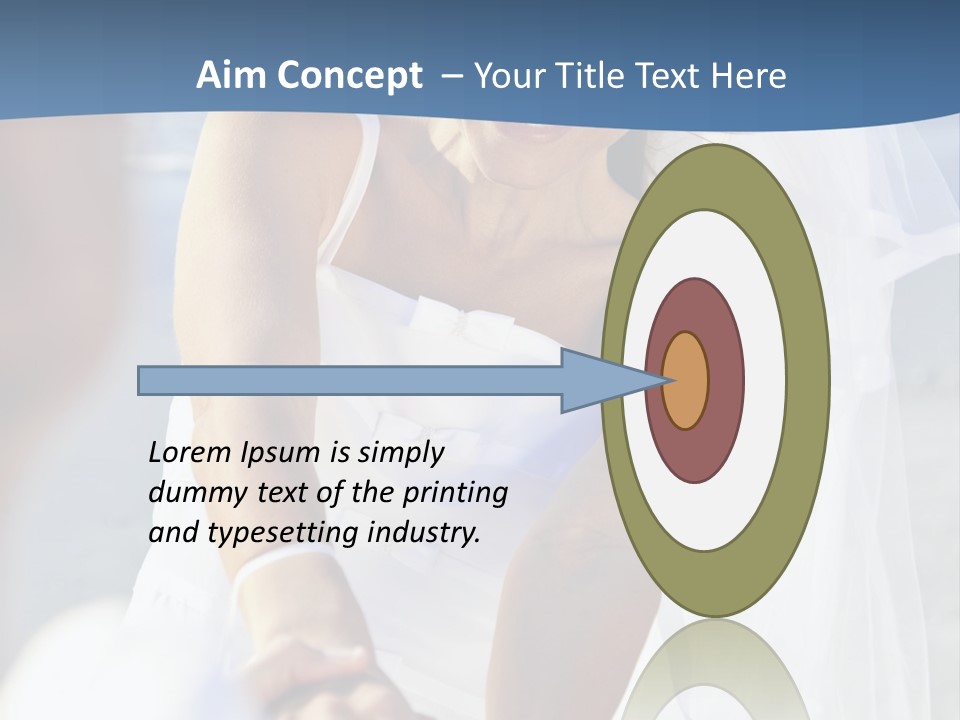 Aim Concept – Your Title Text Here

Lorem Ipsum is simply dummy text of the printing and typesetting industry.